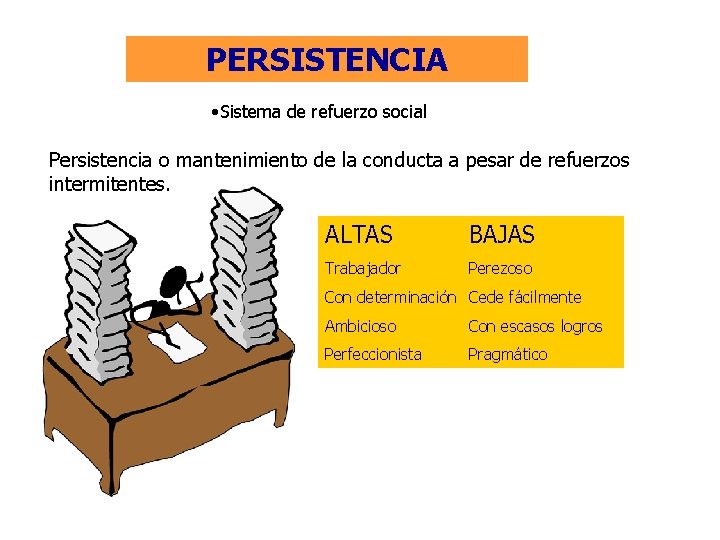 PERSISTENCIA

•Sistema de refuerzo social

Persistencia o mantenimiento de la conducta a pesar de refuerzos intermitentes.

| ALTAS | BAJAS |
|---|---|
| Trabajador | Perezoso |
| Con determinación | Cede fácilmente |
| Ambicioso | Con escasos logros |
| Perfeccionista | Pragmático |